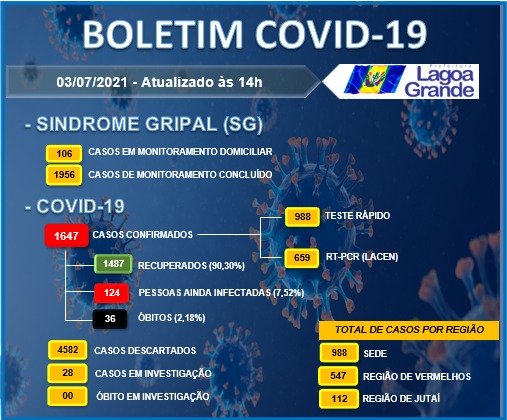 BOLETIM COVID-19

03/07/2021 - Atualizado às 14h

Prefeitura Lagoa Grande

- SINDROME GRIPAL (SG)

106 CASOS EM MONITORAMENTO DOMICILIAR

1956 CASOS DE MONITORAMENTO CONCLUÍDO

- COVID-19

1647 CASOS CONFIRMADOS

988 TESTE RÁPIDO

659 RT-PCR (LACEN)

1487 RECUPERADOS (90,30%)

124 PESSOAS AINDA INFECTADAS (7,52%)

36 ÓBITOS (2,18%)

4582 CASOS DESCARTADOS

28 CASOS EM INVESTIGAÇÃO

00 ÓBITO EM INVESTIGAÇÃO

TOTAL DE CASOS POR REGIÃO

988 SEDE

547 REGIÃO DE VERMELHOS

112 REGIÃO DE JUTAÍ